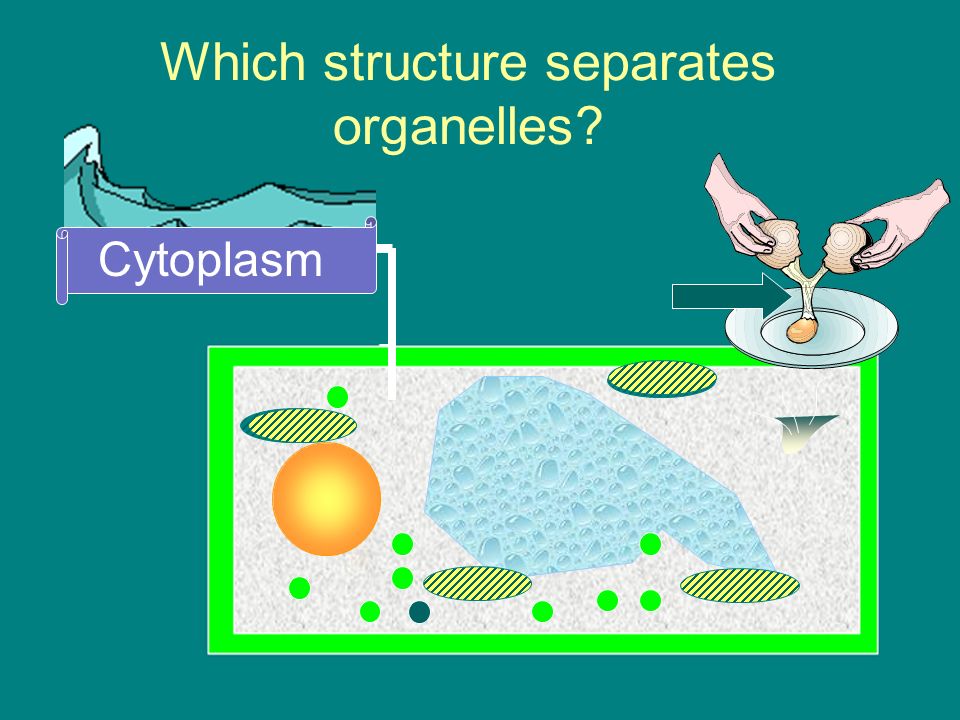 Which structure separates organelles?

Cytoplasm